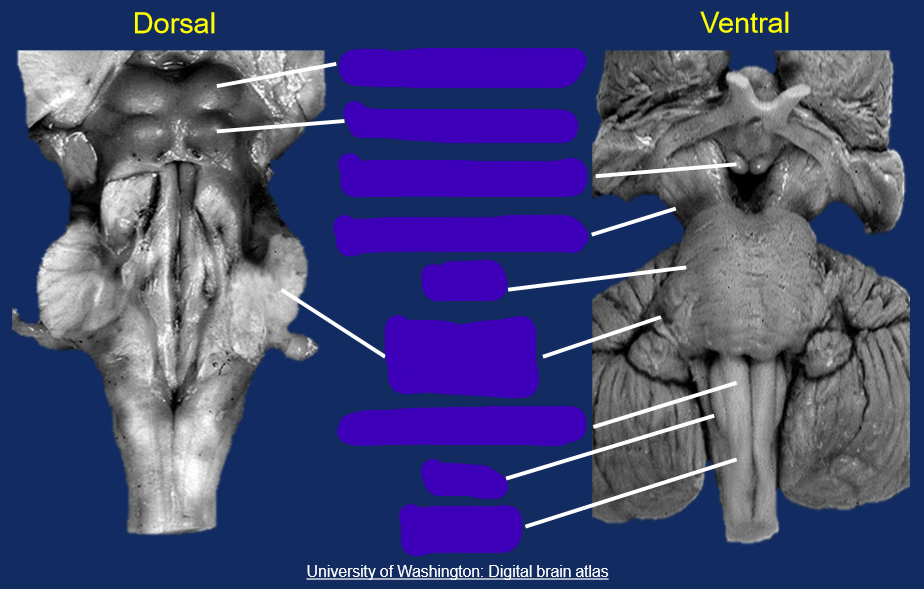 Dorsal

Ventral

University of Washington: Digital brain atlas